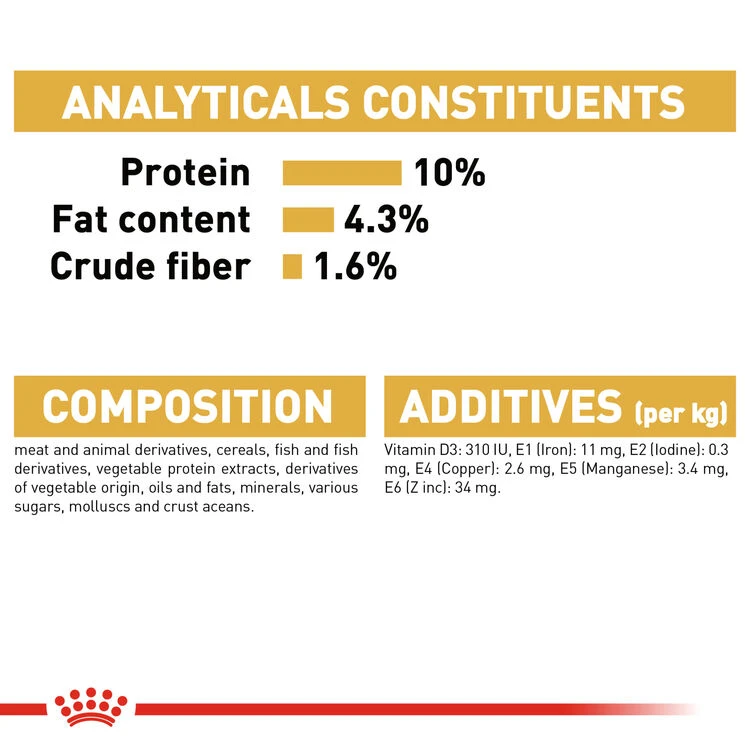 ANALYTICALS CONSTITUENTS

Protein 10%
Fat content 4.3%
Crude fiber 1.6%

COMPOSITION

meat and animal derivatives, cereals, fish and fish derivatives, vegetable protein extracts, derivatives of vegetable origin, oils and fats, minerals, various sugars, molluscs and crust aceans.

ADDITIVES (per kg)

Vitamin D3: 310 IU, E1 (Iron): 11 mg, E2 (Iodine): 0.3 mg, E4 (Copper): 2.6 mg, E5 (Manganese): 3.4 mg, E6 (Z inc): 34 mg.